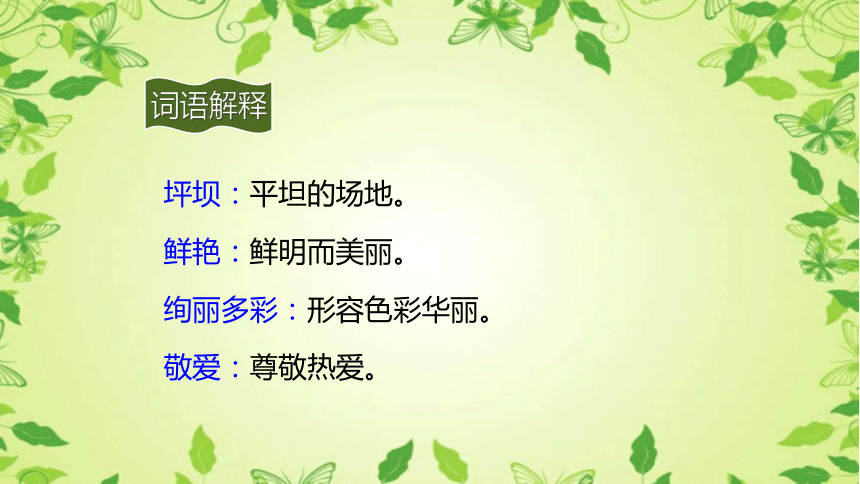 词语解释

坪坝：平坦的场地。

鲜艳：鲜明而美丽。

绚丽多彩：形容色彩华丽。

敬爱：尊敬热爱。